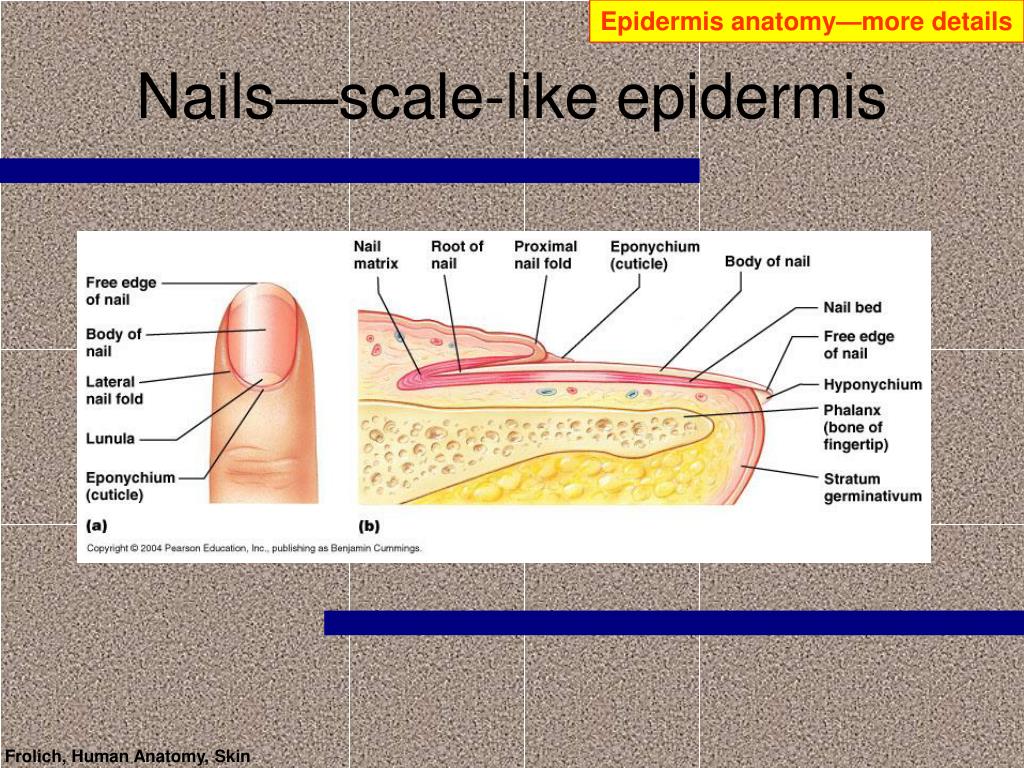 Epidermis anatomy—more details

Nails—scale-like epidermis

Free edge of nail

Body of nail

Lateral nail fold

Lunula

Eponychium (cuticle)

(a)

Nail matrix

Root of nail

Proximal nail fold

Eponychium (cuticle)

Body of nail

Nail bed

Free edge of nail

Hyponychium

Phalanx (bone of fingertip)

Stratum germinativum

(b)

Copyright © 2004 Pearson Education, Inc., publishing as Benjamin Cummings.

Frolich, Human Anatomy, Skin